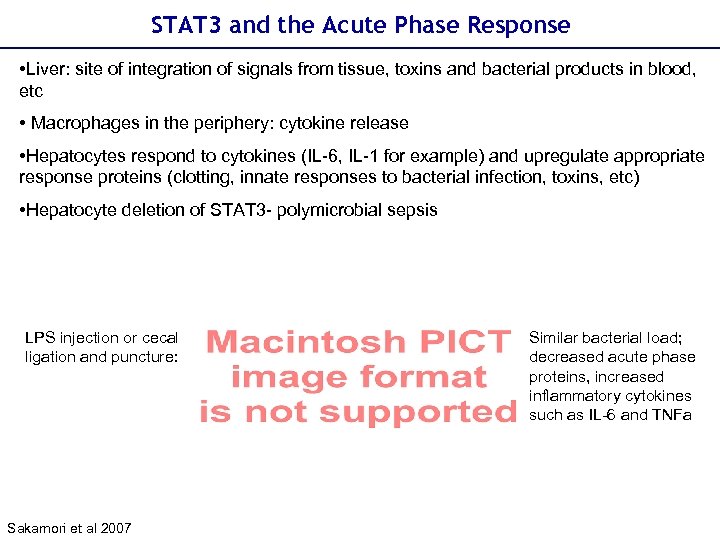 STAT3 and the Acute Phase Response

•Liver: site of integration of signals from tissue, toxins and bacterial products in blood, etc

• Macrophages in the periphery: cytokine release

•Hepatocytes respond to cytokines (IL-6, IL-1 for example) and upregulate appropriate response proteins (clotting, innate responses to bacterial infection, toxins, etc)

•Hepatocyte deletion of STAT3- polymicrobial sepsis

LPS injection or cecal ligation and puncture:

Macintosh PICT image format is not supported

Similar bacterial load; decreased acute phase proteins, increased inflammatory cytokines such as IL-6 and TNFa

Sakamori et al 2007